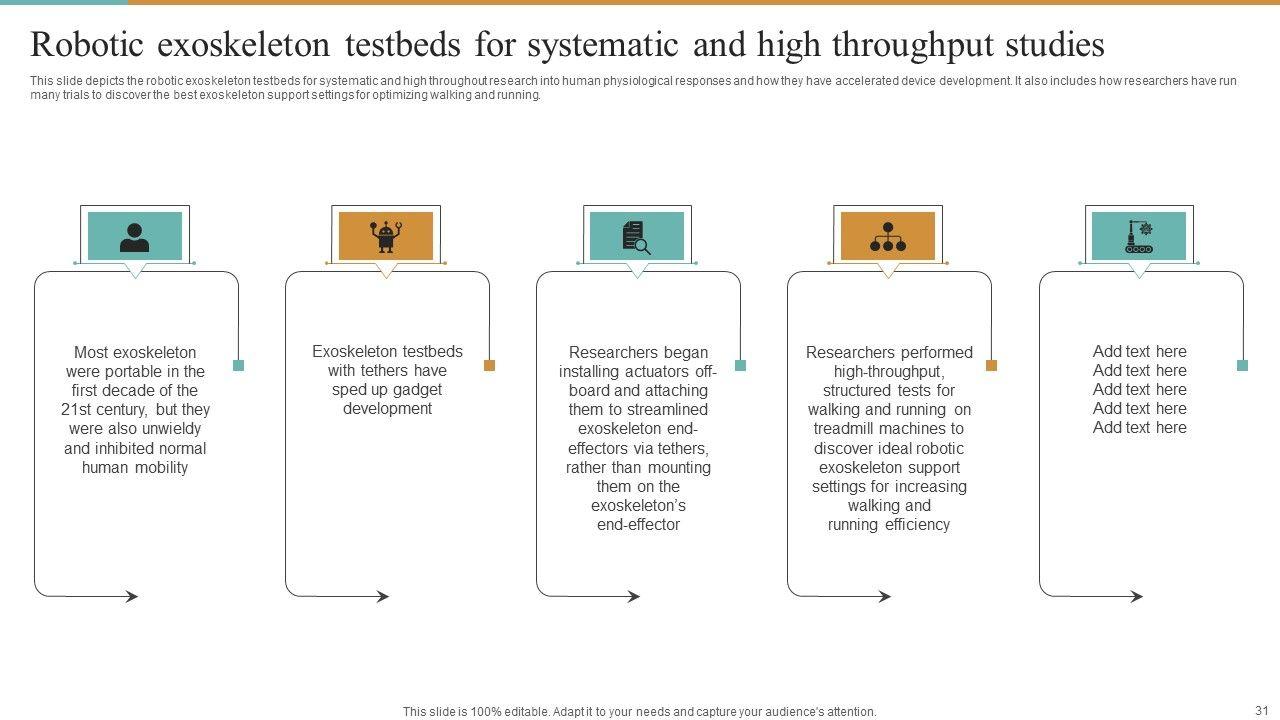 Robotic exoskeleton testbeds for systematic and high throughput studies

This slide depicts the robotic exoskeleton testbeds for systematic and high throughout research into human physiological responses and how they have accelerated device development. It also includes how researchers have run many trials to discover the best exoskeleton support settings for optimizing walking and running.

Most exoskeleton were portable in the first decade of the 21st century, but they were also unwieldy and inhibited normal human mobility

Exoskeleton testbeds with tethers have sped up gadget development

Researchers began installing actuators off-board and attaching them to streamlined exoskeleton end-effectors via tethers, rather than mounting them on the exoskeleton's end-effector

Researchers performed high-throughput, structured tests for walking and running on treadmill machines to discover ideal robotic exoskeleton support settings for increasing walking and running efficiency

Add text here
Add text here
Add text here
Add text here
Add text here

This slide is 100% editable. Adapt it to your needs and capture your audience's attention.

31